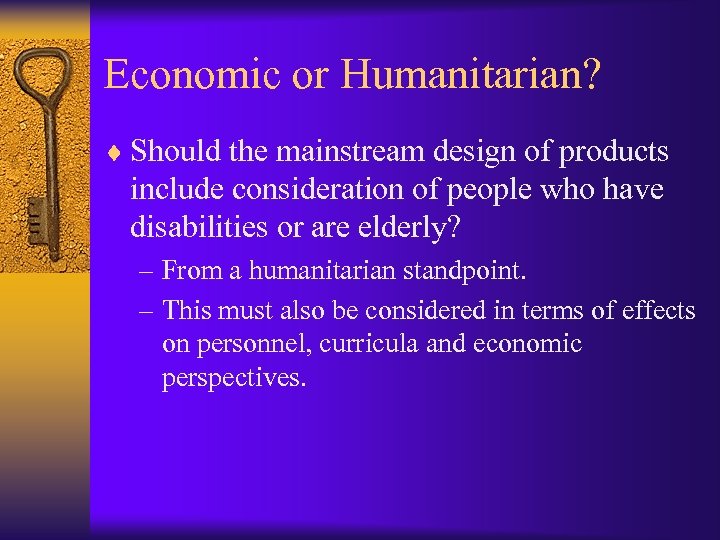 Economic or Humanitarian?

♦ Should the mainstream design of products include consideration of people who have disabilities or are elderly?

– From a humanitarian standpoint.

– This must also be considered in terms of effects on personnel, curricula and economic perspectives.